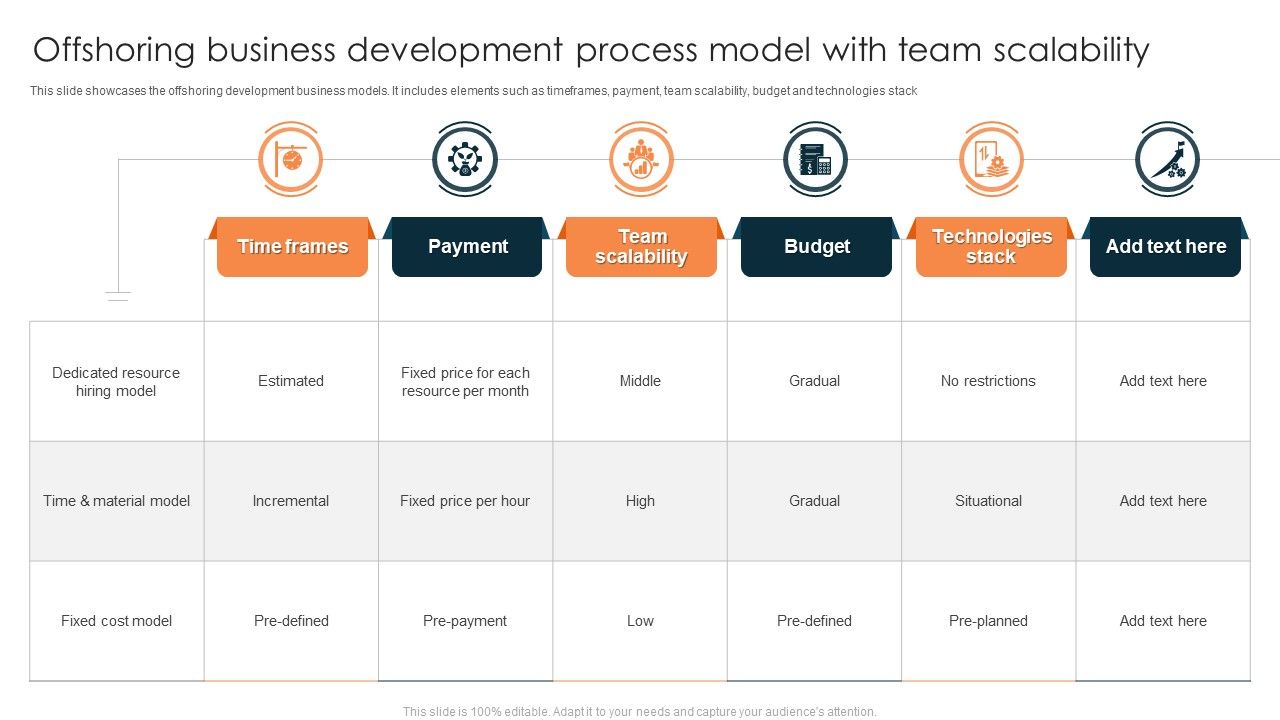 Offshoring business development process model with team scalability

This slide showcases the offshoring development business models. It includes elements such as timeframes, payment, team scalability, budget and technologies stack

| | Time frames | Payment | Team scalability | Budget | Technologies stack | Add text here |
|---|---|---|---|---|---|---|
| Dedicated resource hiring model | Estimated | Fixed price for each resource per month | Middle | Gradual | No restrictions | Add text here |
| Time & material model | Incremental | Fixed price per hour | High | Gradual | Situational | Add text here |
| Fixed cost model | Pre-defined | Pre-payment | Low | Pre-defined | Pre-planned | Add text here |

This slide is 100% editable. Adapt it to your needs and capture your audience's attention.